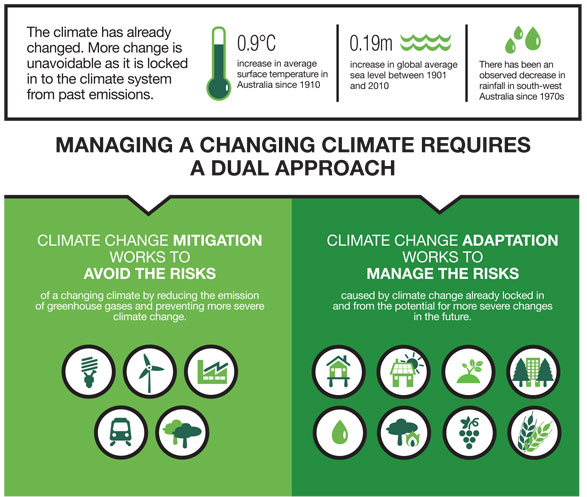 The climate has already changed. More change is unavoidable as it is locked in to the climate system from past emissions.

0.9°C
increase in average surface temperature in Australia since 1910

0.19m
increase in global average sea level between 1901 and 2010

There has been an observed decrease in rainfall in south-west Australia since 1970s

MANAGING A CHANGING CLIMATE REQUIRES A DUAL APPROACH

CLIMATE CHANGE MITIGATION WORKS TO AVOID THE RISKS

of a changing climate by reducing the emission of greenhouse gases and preventing more severe climate change.

CLIMATE CHANGE ADAPTATION WORKS TO MANAGE THE RISKS

caused by climate change already locked in and from the potential for more severe changes in the future.